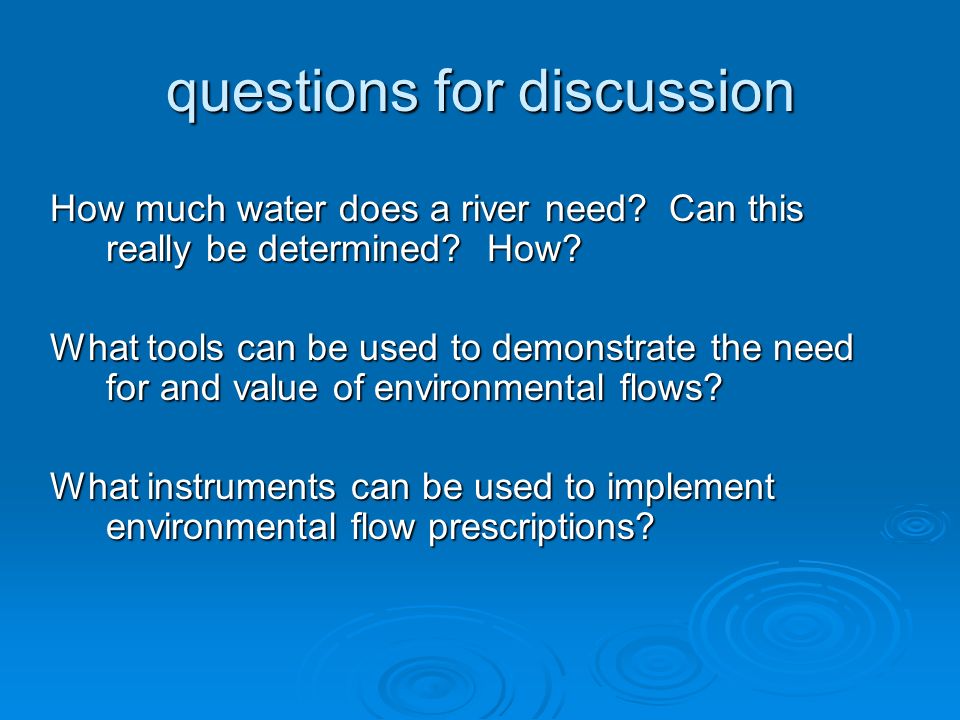 questions for discussion

How much water does a river need? Can this really be determined? How?

What tools can be used to demonstrate the need for and value of environmental flows?

What instruments can be used to implement environmental flow prescriptions?